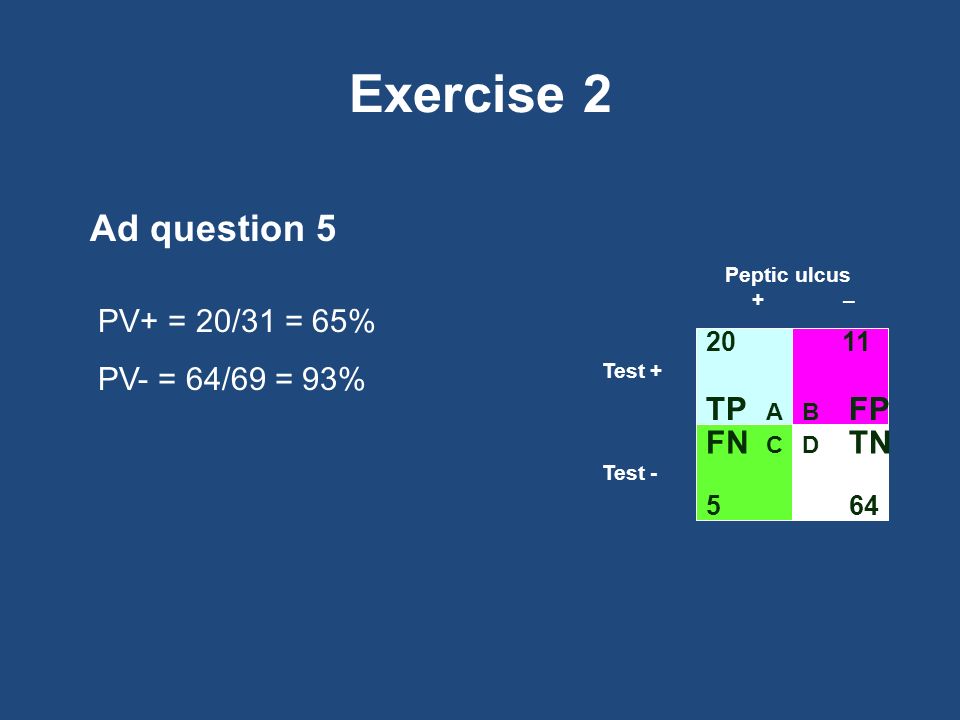 Exercise 2

Ad question 5

PV+ = 20/31 = 65%

PV- = 64/69 = 93%

Peptic ulcus

| | + | – |
|---|---|---|
| Test + | 20 TP A | 11 B FP |
| Test - | FN C 5 | D TN 64 |